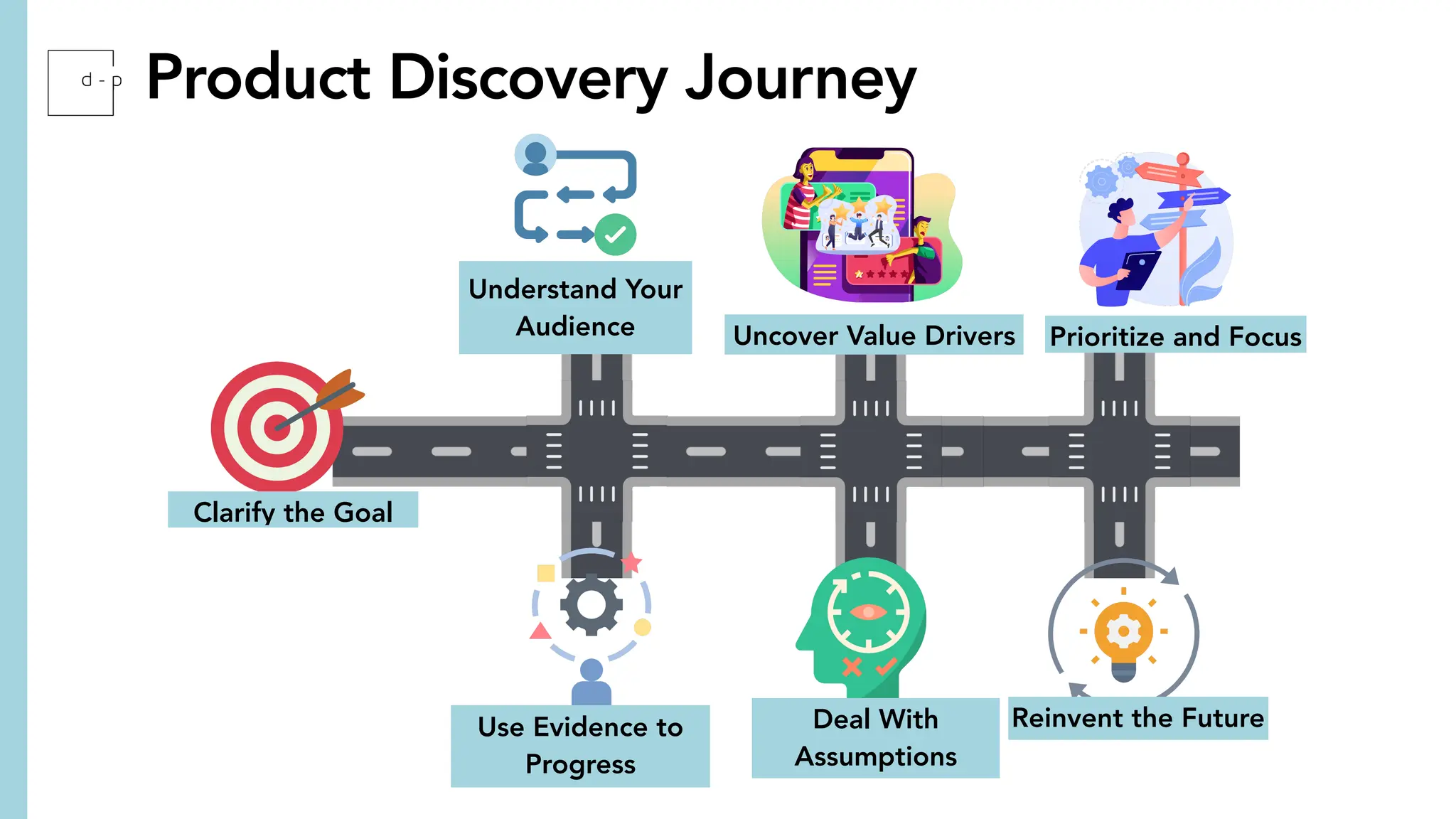 d - p

Product Discovery Journey

Understand Your Audience

Uncover Value Drivers

Prioritize and Focus

Clarify the Goal

Use Evidence to Progress

Deal With Assumptions

Reinvent the Future